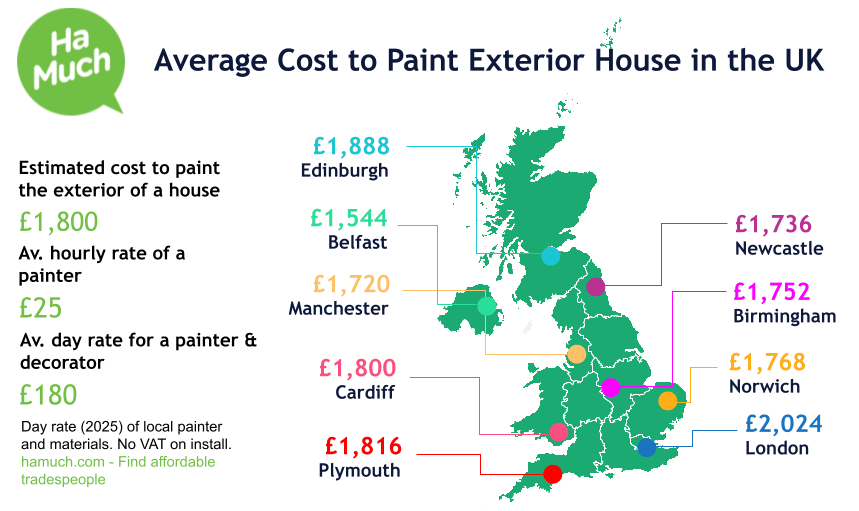 Ha Much

Average Cost to Paint Exterior House in the UK

Estimated cost to paint the exterior of a house

£1,800

Av. hourly rate of a painter

£25

Av. day rate for a painter & decorator

£180

Day rate (2025) of local painter and materials. No VAT on install.

hamuch.com - Find affordable tradespeople

£1,888
Edinburgh

£1,544
Belfast

£1,720
Manchester

£1,800
Cardiff

£1,816
Plymouth

£1,736
Newcastle

£1,752
Birmingham

£1,768
Norwich

£2,024
London